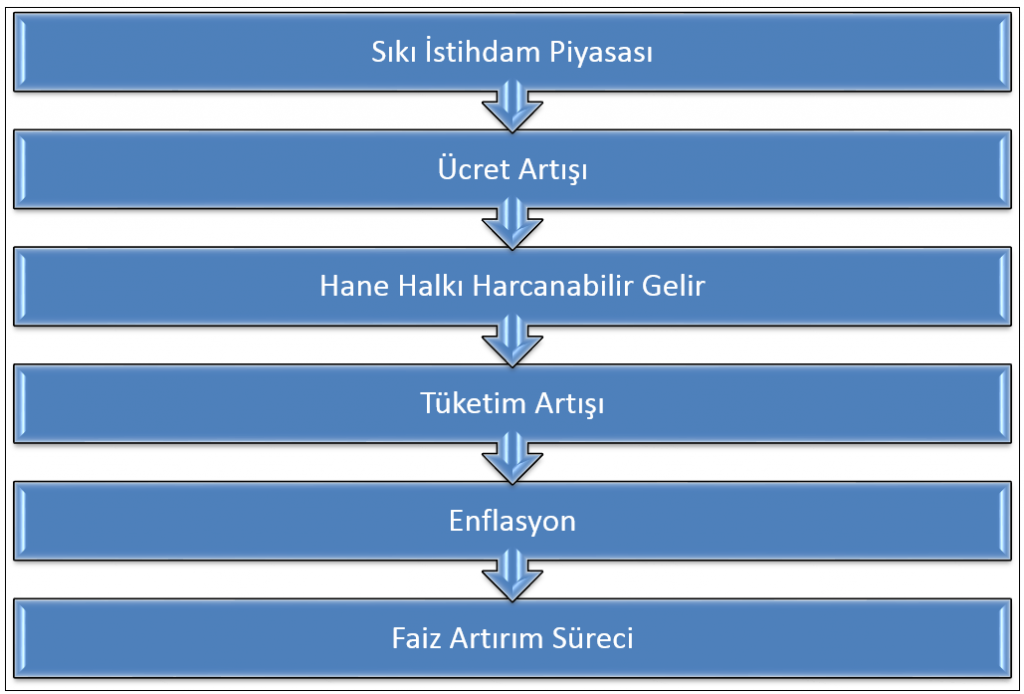 Sıkı İstihdam Piyasası

Ücret Artışı

Hane Halkı Harcanabilir Gelir

Tüketim Artışı

Enflasyon

Faiz Artırım Süreci